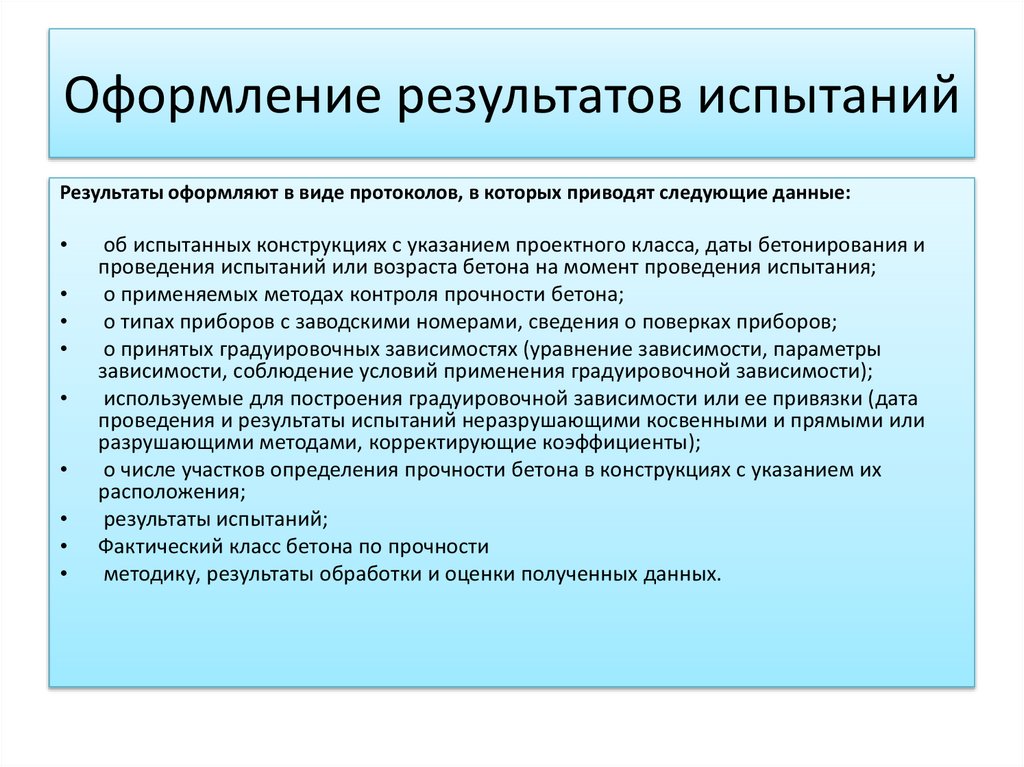 Оформление результатов испытаний

Результаты оформляют в виде протоколов, в которых приводят следующие данные:

• об испытанных конструкциях с указанием проектного класса, даты бетонирования и проведения испытаний или возраста бетона на момент проведения испытания;
• о применяемых методах контроля прочности бетона;
• о типах приборов с заводскими номерами, сведения о поверках приборов;
• о принятых градуировочных зависимостях (уравнение зависимости, параметры зависимости, соблюдение условий применения градуировочной зависимости);
• используемые для построения градуировочной зависимости или ее привязки (дата проведения и результаты испытаний неразрушающими косвенными и прямыми или разрушающими методами, корректирующие коэффициенты);
• о числе участков определения прочности бетона в конструкциях с указанием их расположения;
• результаты испытаний;
• Фактический класс бетона по прочности
• методику, результаты обработки и оценки полученных данных.